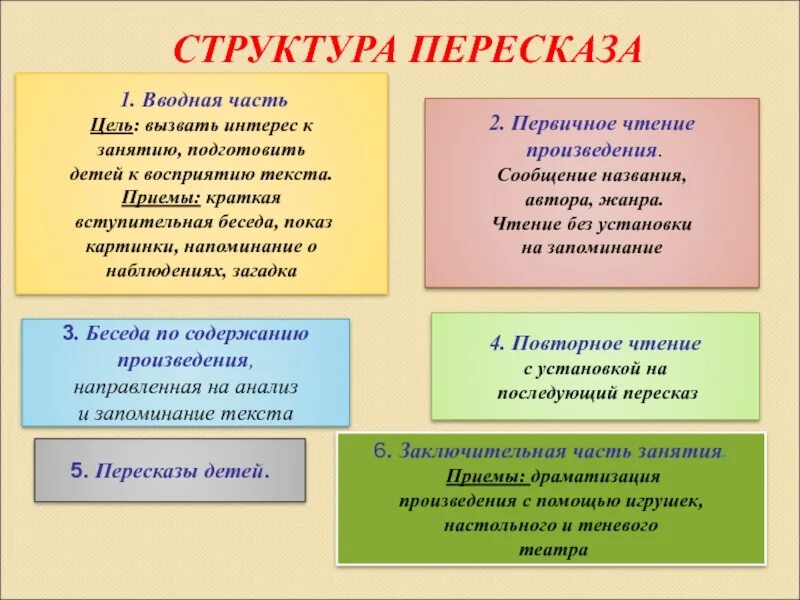 СТРУКТУРА ПЕРЕСКАЗА

1. Вводная часть
Цель: вызвать интерес к занятию, подготовить детей к восприятию текста.
Приемы: краткая вступительная беседа, показ картинки, напоминание о наблюдениях, загадка

2. Первичное чтение произведения.
Сообщение названия, автора, жанра.
Чтение без установки на запоминание

3. Беседа по содержанию произведения, направленная на анализ и запоминание текста

4. Повторное чтение с установкой на последующий пересказ

5. Пересказы детей.

6. Заключительная часть занятия.
Приемы: драматизация произведения с помощью игрушек, настольного и теневого театра